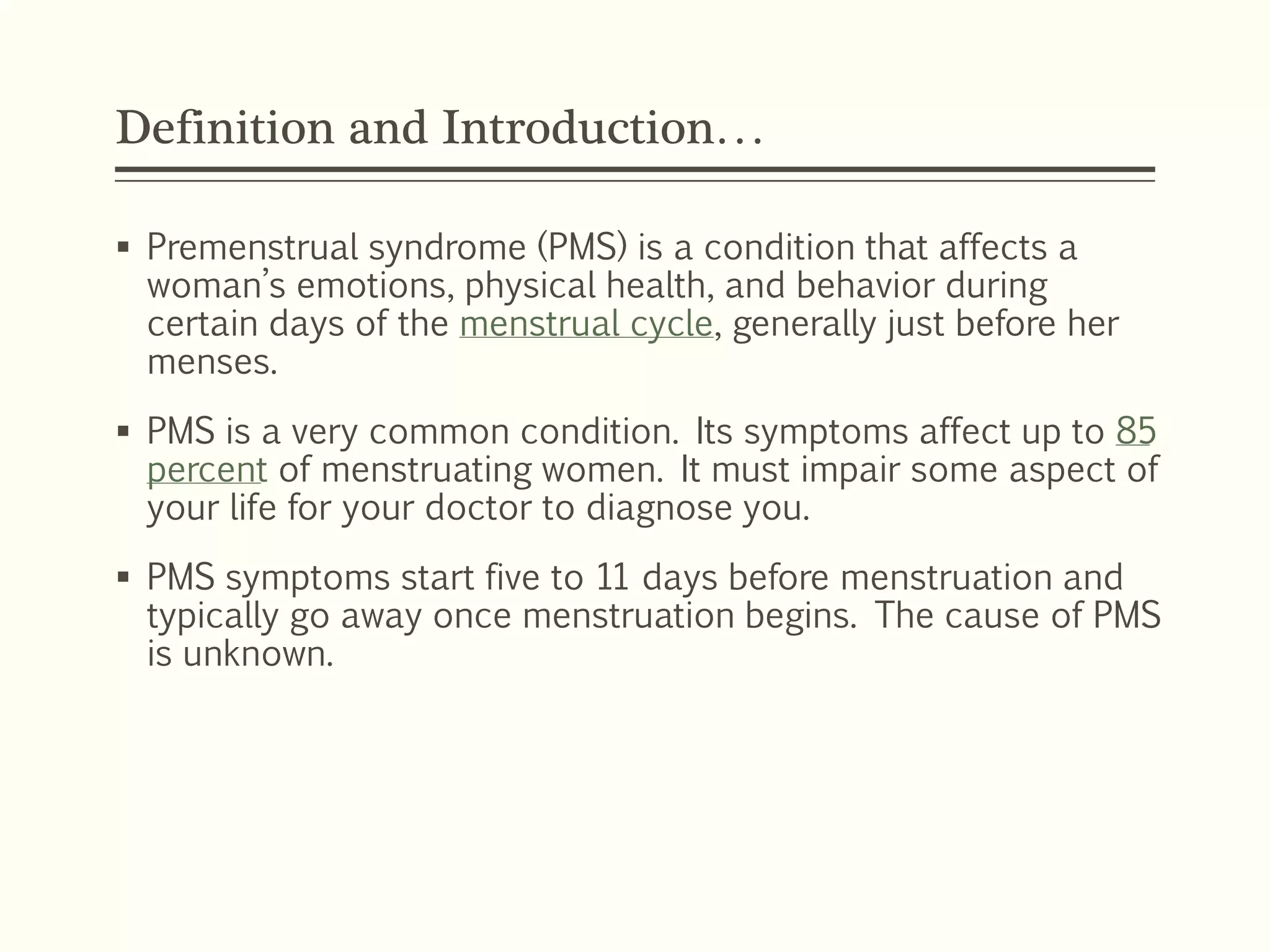 Definition and Introduction…

▪ Premenstrual syndrome (PMS) is a condition that affects a woman's emotions, physical health, and behavior during certain days of the menstrual cycle, generally just before her menses.

▪ PMS is a very common condition. Its symptoms affect up to 85 percent of menstruating women. It must impair some aspect of your life for your doctor to diagnose you.

▪ PMS symptoms start five to 11 days before menstruation and typically go away once menstruation begins. The cause of PMS is unknown.